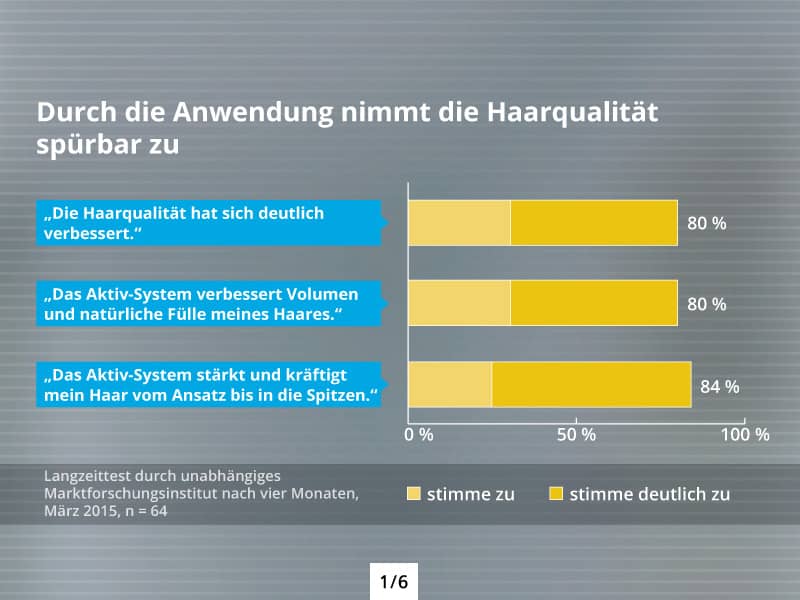 Durch die Anwendung nimmt die Haarqualität spürbar zu

„Die Haarqualität hat sich deutlich verbessert."

80 %

„Das Aktiv-System verbessert Volumen und natürliche Fülle meines Haares."

80 %

„Das Aktiv-System stärkt und kräftigt mein Haar vom Ansatz bis in die Spitzen."

84 %

0 %
50 %
100 %

Langzeittest durch unabhängiges Marktforschungsinstitut nach vier Monaten, März 2015, n = 64

stimme zu
stimme deutlich zu

1/6